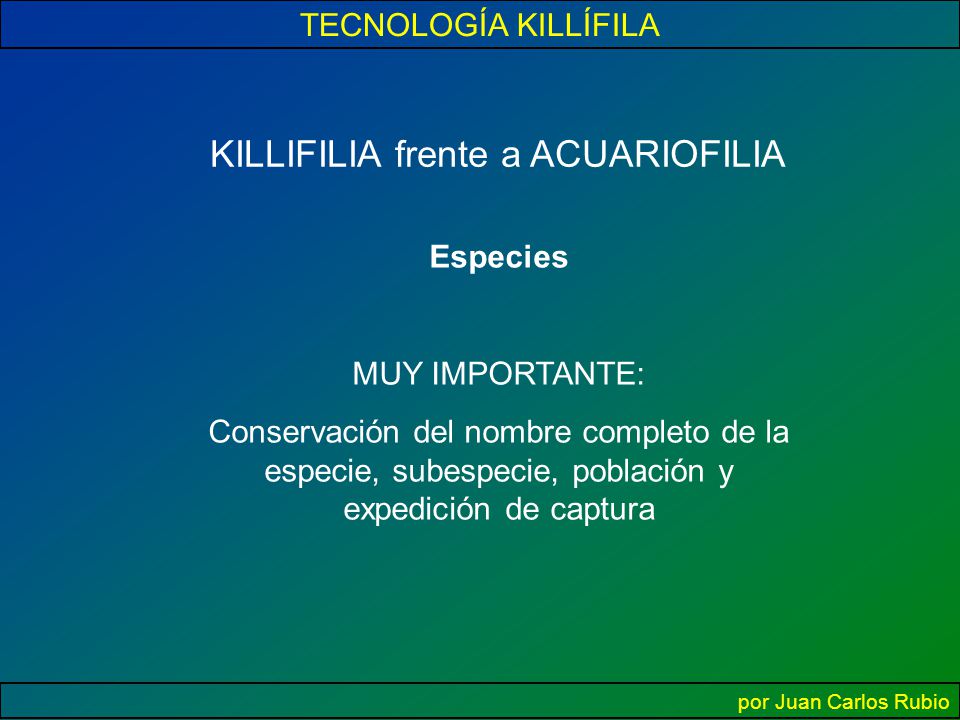 TECNOLOGÍA KILLÍFILA

KILLIFILIA frente a ACUARIOFILIA

Especies

MUY IMPORTANTE:

Conservación del nombre completo de la especie, subespecie, población y expedición de captura

por Juan Carlos Rubio